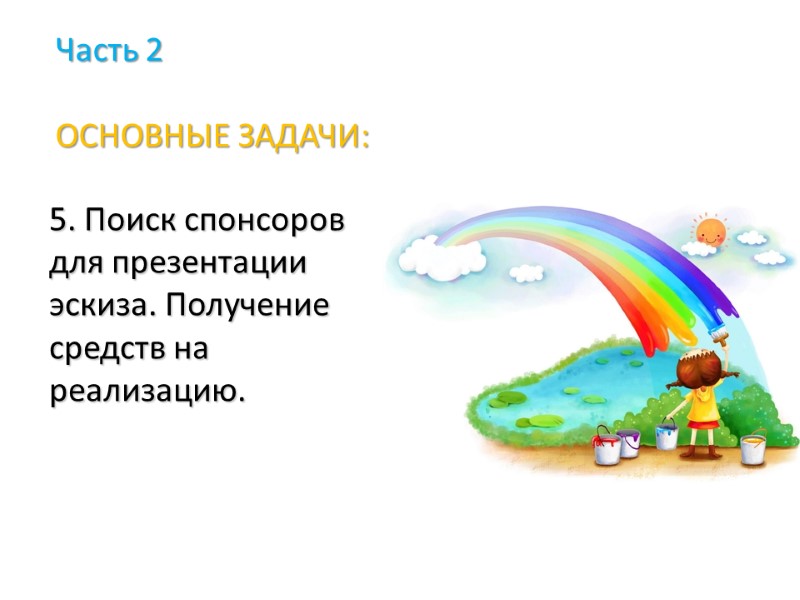 Часть 2

ОСНОВНЫЕ ЗАДАЧИ:

5. Поиск спонсоров для презентации эскиза. Получение средств на реализацию.